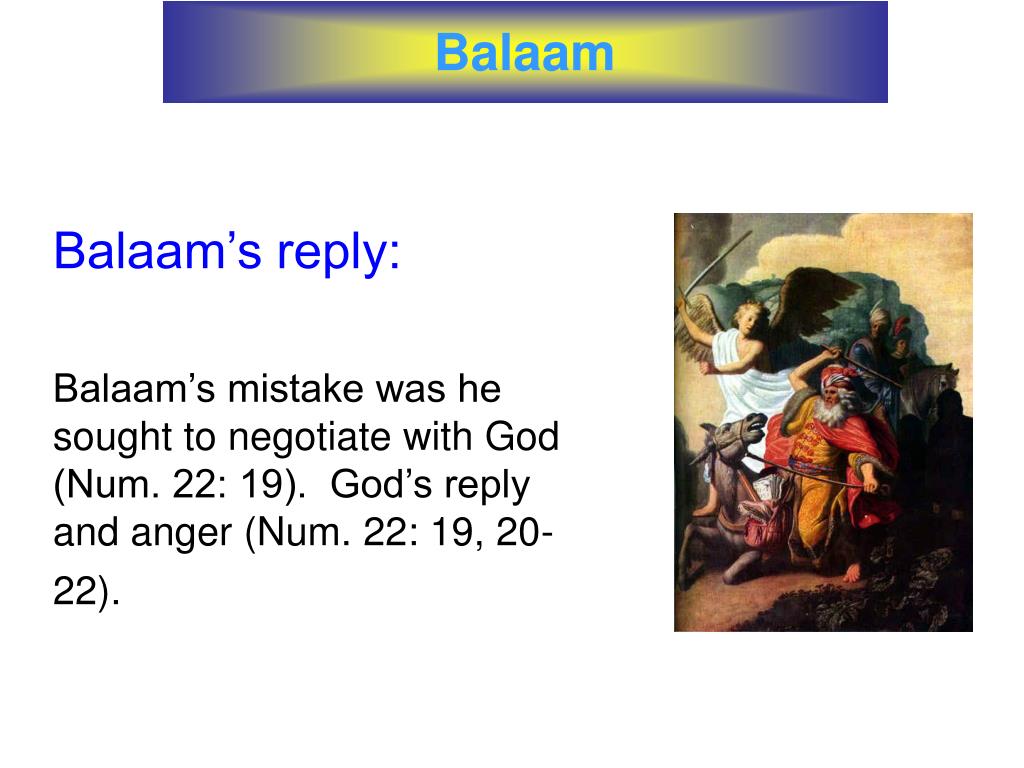 Balaam

Balaam’s reply:

Balaam’s mistake was he sought to negotiate with God (Num. 22: 19). God’s reply and anger (Num. 22: 19, 20-22).